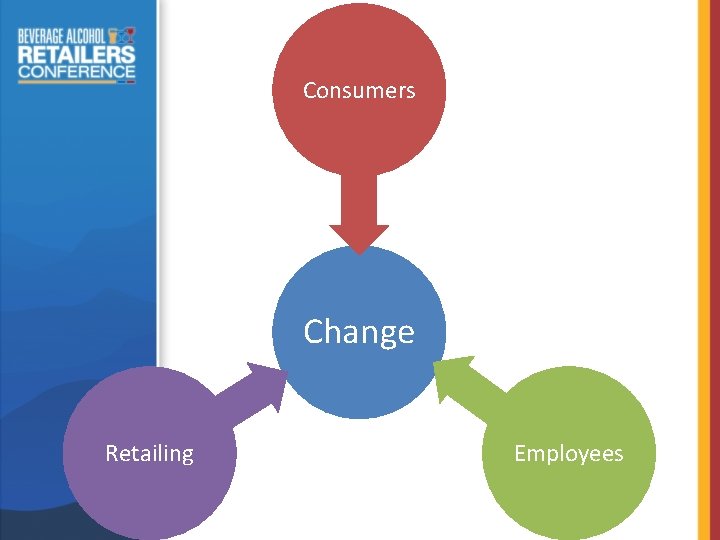 BEVERAGE ALCOHOL
RETAILERS
CONFERENCE

Consumers

Change

Retailing

Employees